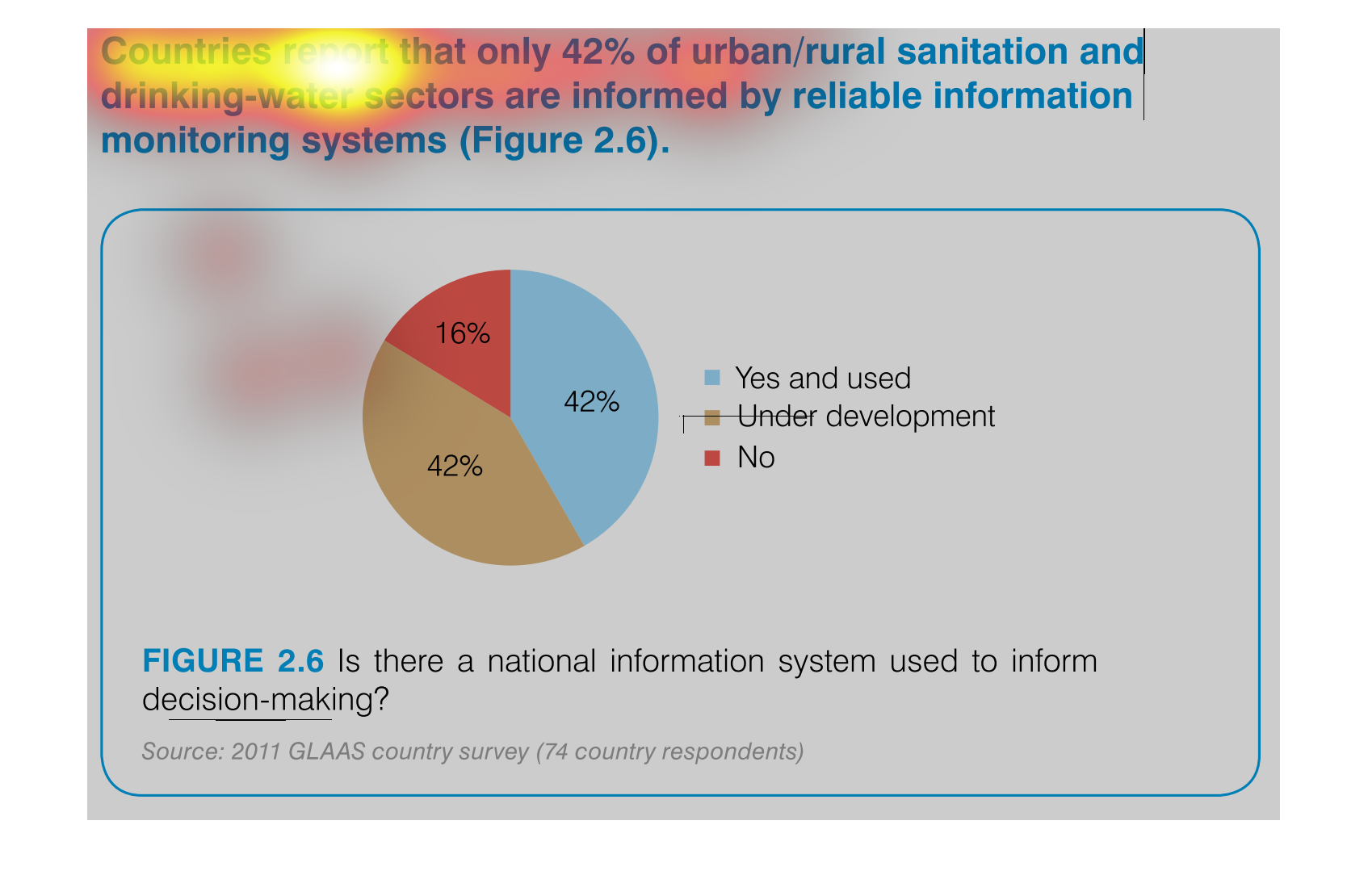 Countries report that only 42% of urban/rural sanitation and drinking-water sectors are informed by reliable information monitoring systems (Figure 2.6).

16%

42%

42%

Yes and used
Under development
No

FIGURE 2.6 Is there a national information system used to inform decision-making?

Source: 2011 GLAAS country survey (74 country respondents)